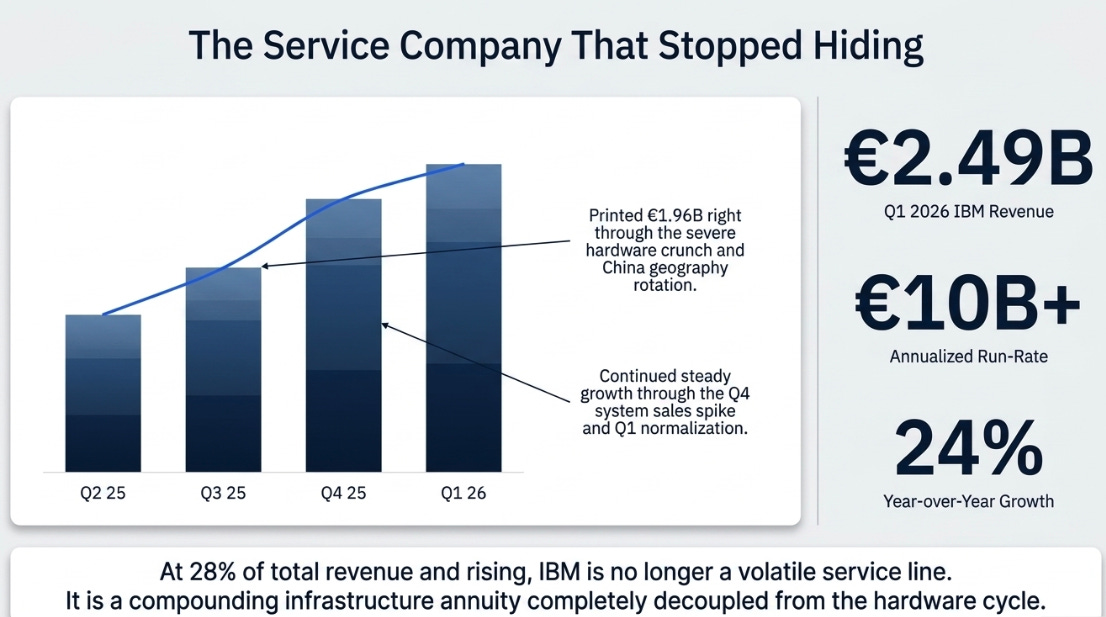 The Service Company That Stopped Hiding

Printed €1.96B right through the severe hardware crunch and China geography rotation.

Continued steady growth through the Q4 system sales spike and Q1 normalization.

Q2 25
Q3 25
Q4 25
Q1 26

€2.49B
Q1 2026 IBM Revenue

€10B+
Annualized Run-Rate

24%
Year-over-Year Growth

At 28% of total revenue and rising, IBM is no longer a volatile service line.
It is a compounding infrastructure annuity completely decoupled from the hardware cycle.